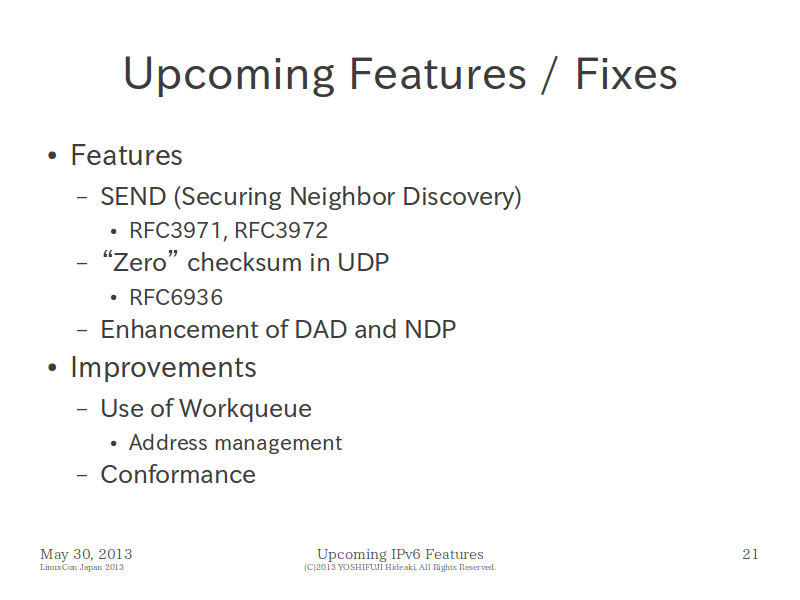 Upcoming Features / Fixes

• Features
  – SEND (Securing Neighbor Discovery)
    • RFC3971, RFC3972
  – “Zero” checksum in UDP
    • RFC6936
  – Enhancement of DAD and NDP
• Improvements
  – Use of Workqueue
    • Address management
  – Conformance

May 30, 2013
LinuxCon Japan 2013

Upcoming IPv6 Features
(C)2013 YOSHIFUJI Hideaki, All Rights Reserved.

21